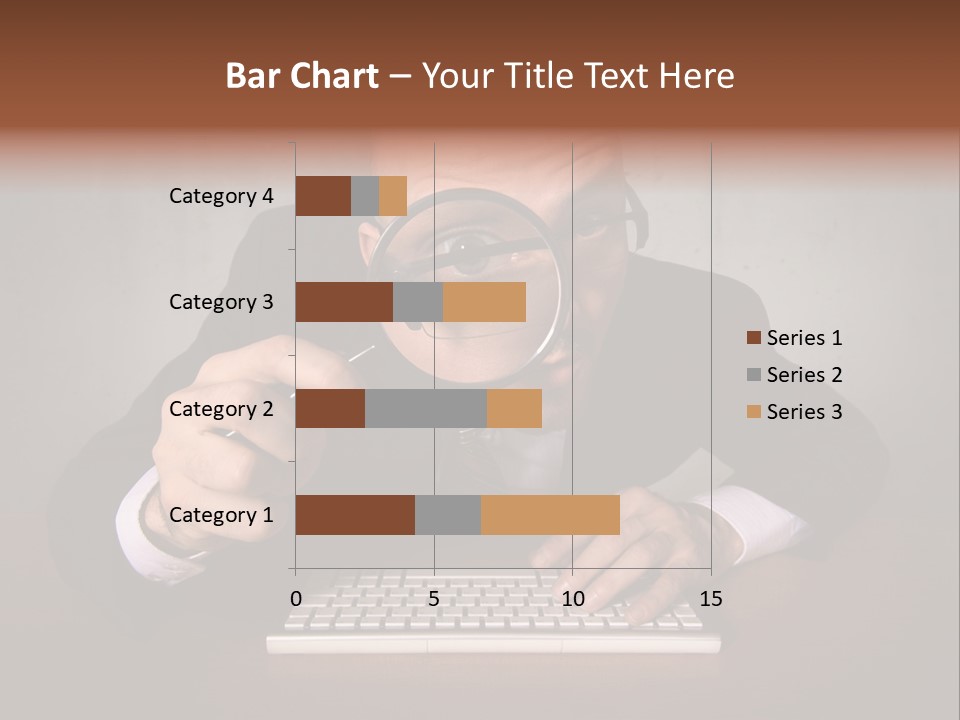 Bar Chart – Your Title Text Here

Category 4
Category 3
Category 2
Category 1

0
5
10
15

Series 1
Series 2
Series 3